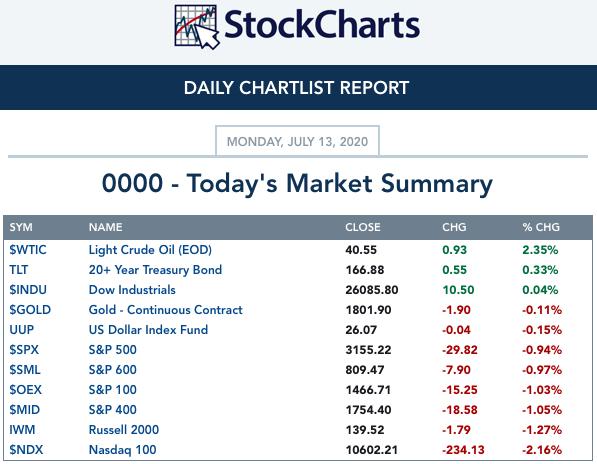 StockCharts

DAILY CHARTLIST REPORT

MONDAY, JULY 13, 2020

0000 - Today's Market Summary

| SYM | NAME | CLOSE | CHG | % CHG |
|---|---|---|---|---|
| $WTIC | Light Crude Oil (EOD) | 40.55 | 0.93 | 2.35% |
| TLT | 20+ Year Treasury Bond | 166.88 | 0.55 | 0.33% |
| $INDU | Dow Industrials | 26085.80 | 10.50 | 0.04% |
| $GOLD | Gold - Continuous Contract | 1801.90 | -1.90 | -0.11% |
| UUP | US Dollar Index Fund | 26.07 | -0.04 | -0.15% |
| $SPX | S&P 500 | 3155.22 | -29.82 | -0.94% |
| $SML | S&P 600 | 809.47 | -7.90 | -0.97% |
| $OEX | S&P 100 | 1466.71 | -15.25 | -1.03% |
| $MID | S&P 400 | 1754.40 | -18.58 | -1.05% |
| IWM | Russell 2000 | 139.52 | -1.79 | -1.27% |
| $NDX | Nasdaq 100 | 10602.21 | -234.13 | -2.16% |